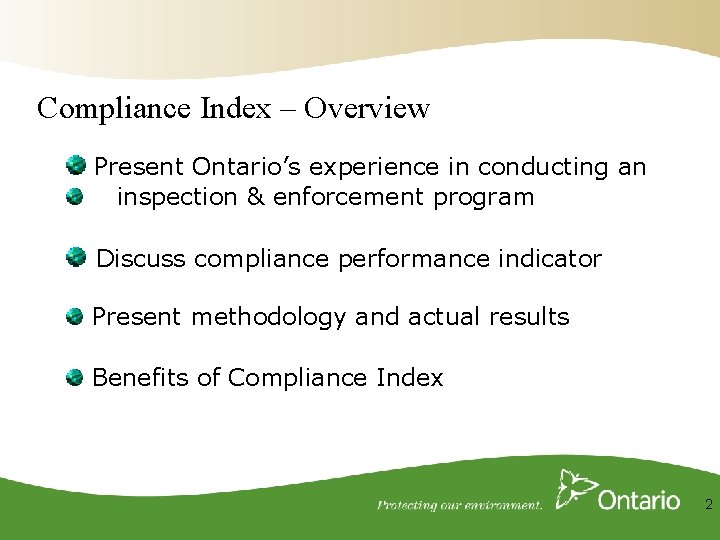 Compliance Index – Overview

Present Ontario's experience in conducting an inspection & enforcement program

Discuss compliance performance indicator

Present methodology and actual results

Benefits of Compliance Index

Protecting our environment.

Ontario

2